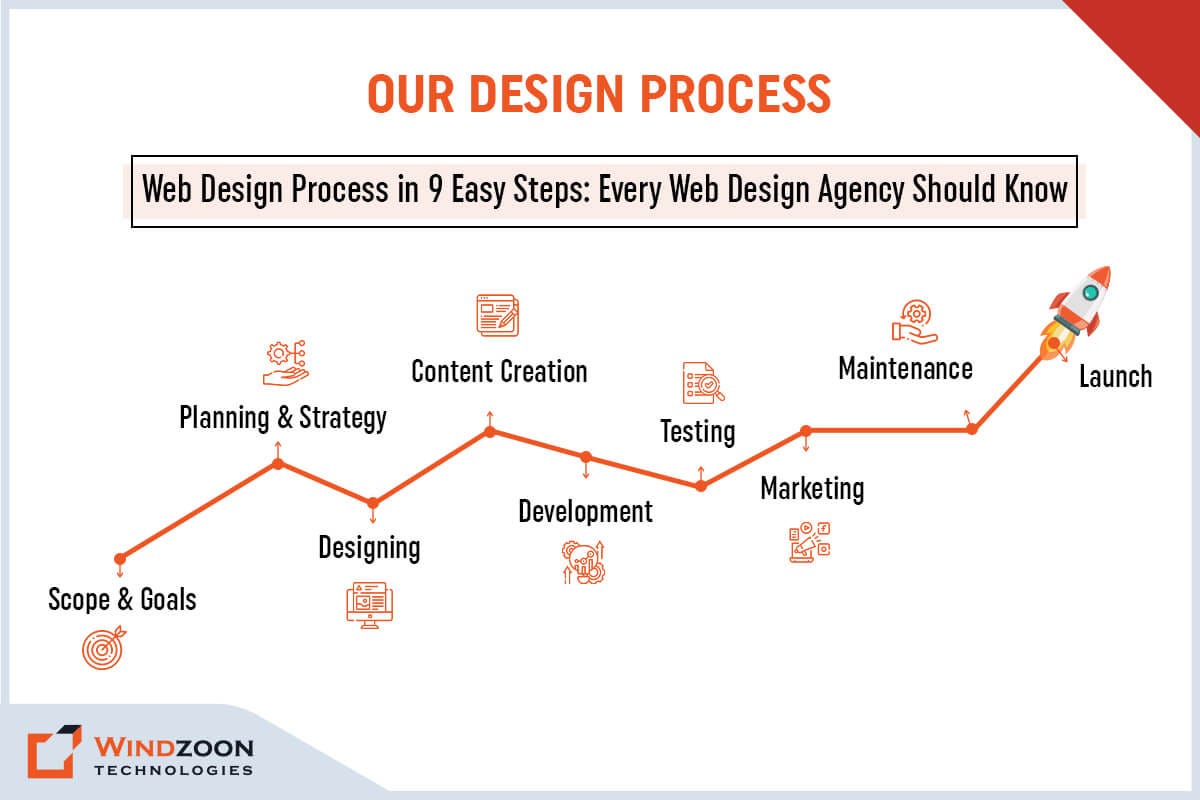 OUR DESIGN PROCESS

Web Design Process in 9 Easy Steps: Every Web Design Agency Should Know

Scope & Goals

Planning & Strategy

Designing

Content Creation

Development

Testing

Marketing

Maintenance

Launch

WINDZOON TECHNOLOGIES